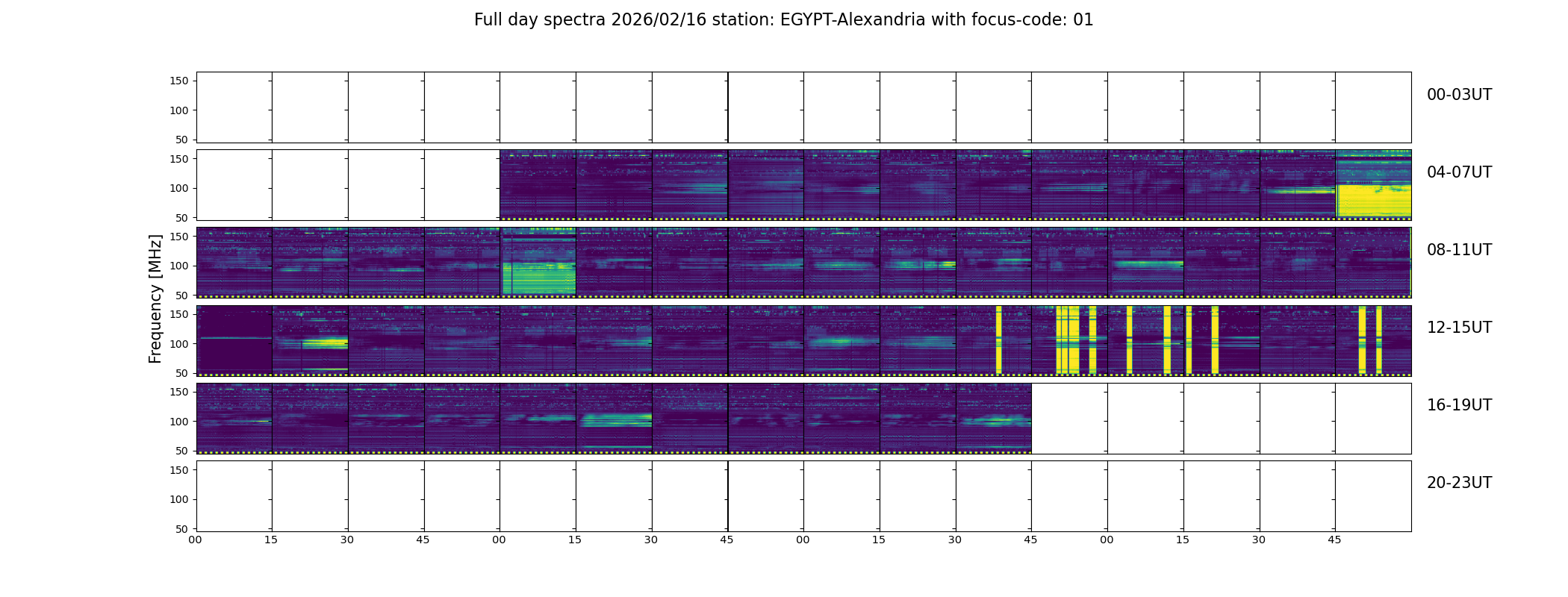 Full day spectra 2026/02/16 station: EGYPT-Alexandria with focus-code: 01

Frequency [MHz]

150
100
50
00-03UT

150
100
50
04-07UT

150
100
50
08-11UT

150
100
50
12-15UT

150
100
50
16-19UT

150
100
50
20-23UT

00 15 30 45 00 15 30 45 00 15 30 45 00 15 30 45